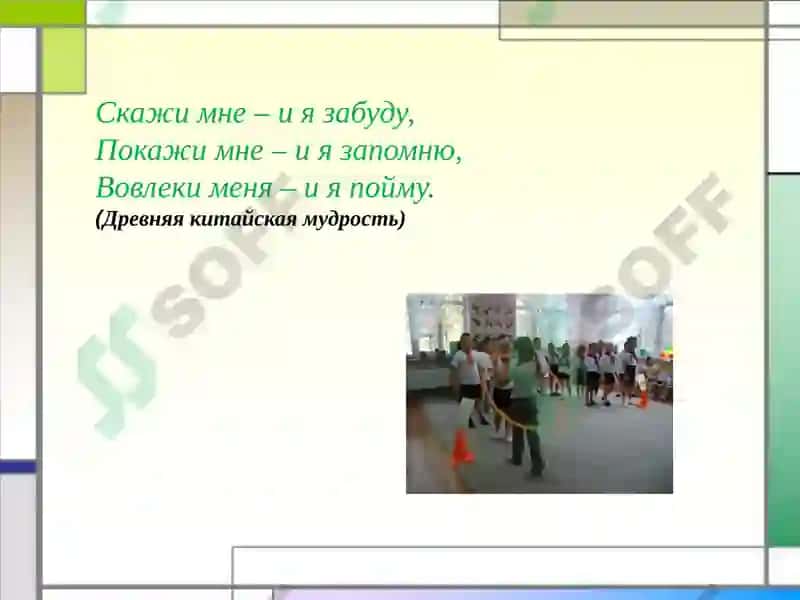 Скажи мне – и я забуду,
Покажи мне – и я запомню,
Вовлеки меня – и я пойму.
(Древняя китайская мудрость)

SOFF
SOFF